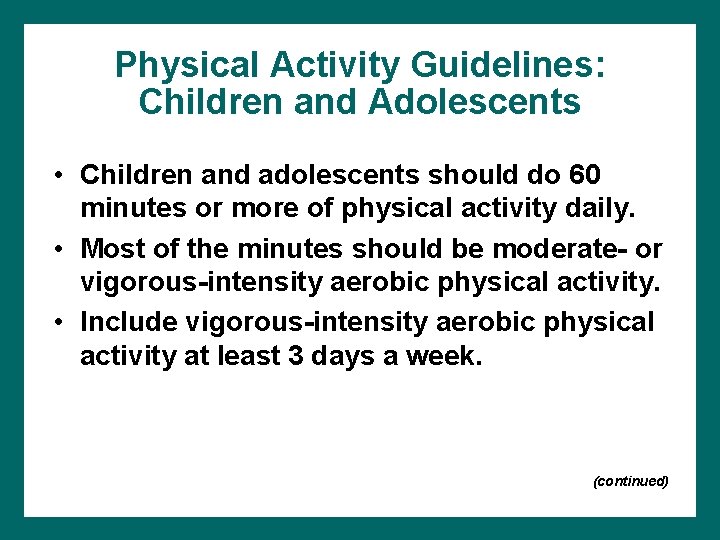 Physical Activity Guidelines: Children and Adolescents

• Children and adolescents should do 60 minutes or more of physical activity daily.

• Most of the minutes should be moderate- or vigorous-intensity aerobic physical activity.

• Include vigorous-intensity aerobic physical activity at least 3 days a week.

(continued)